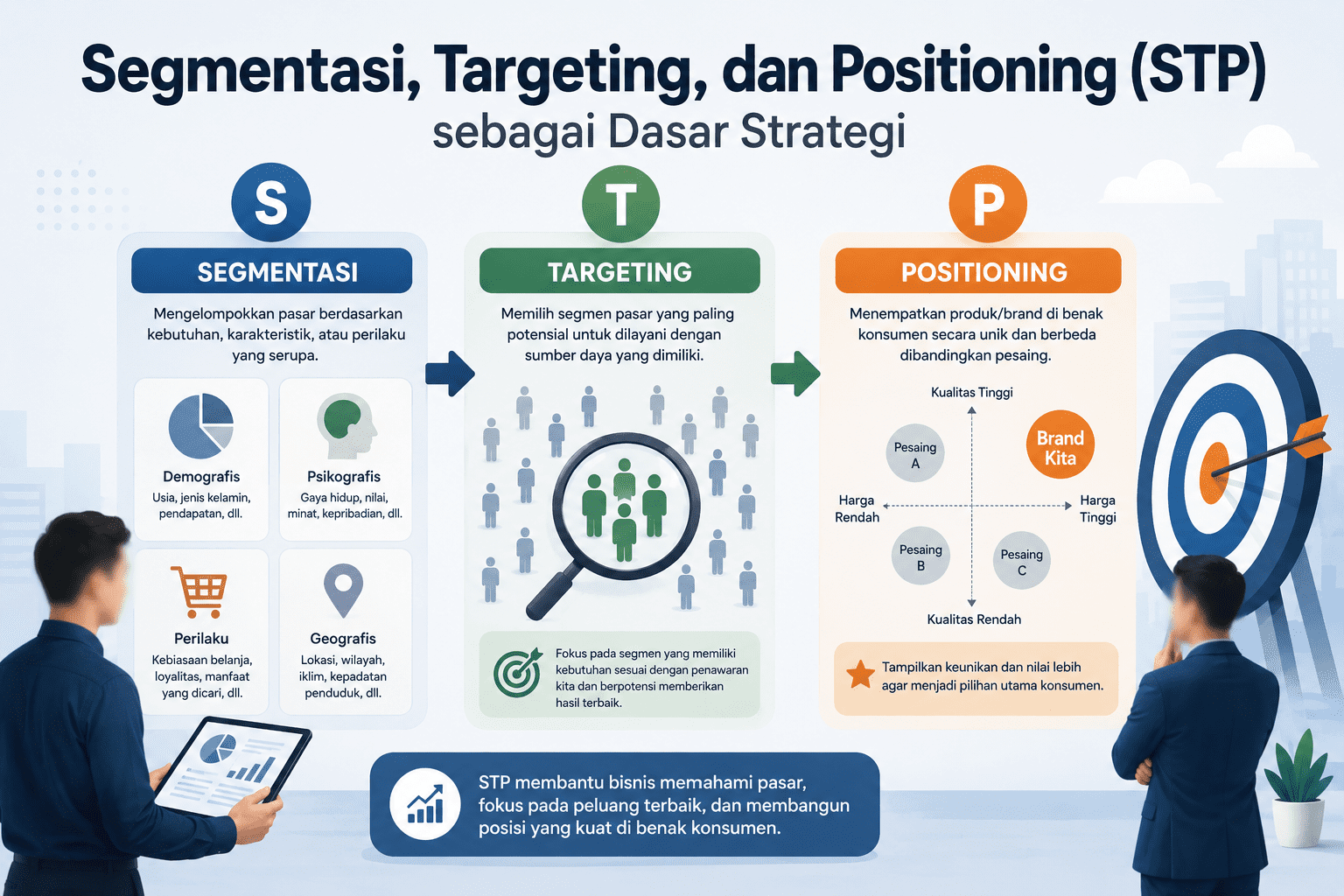 Segmentasi, Targeting, dan Positioning (STP)
sebagai Dasar Strategi

S
SEGMENTASI
Mengelompokkan pasar berdasarkan kebutuhan, karakteristik, atau perilaku yang serupa.

Demografis
Usia, jenis kelamin, pendapatan, dll.

Psikografis
Gaya hidup, nilai, minat, kepribadian, dll.

Perilaku
Kebiasaan belanja, loyalitas, manfaat yang dicari, dll.

Geografis
Lokasi, wilayah, iklim, kepadatan penduduk, dll.

T
TARGETING
Memilih segmen pasar yang paling potensial untuk dilayani dengan sumber daya yang dimiliki.

Fokus pada segmen yang memiliki kebutuhan sesuai dengan penawaran kita dan berpotensi memberikan hasil terbaik.

P
POSITIONING
Menempatkan produk/brand di benak konsumen secara unik dan berbeda dibandingkan pesaing.

Kualitas Tinggi
Pesaing A
Brand Kita
Harga Rendah
Harga Tinggi
Pesaing B
Pesaing C
Kualitas Rendah

Tampilkan keunikan dan nilai lebih agar menjadi pilihan utama konsumen.

STP membantu bisnis memahami pasar, fokus pada peluang terbaik, dan membangun posisi yang kuat di benak konsumen.